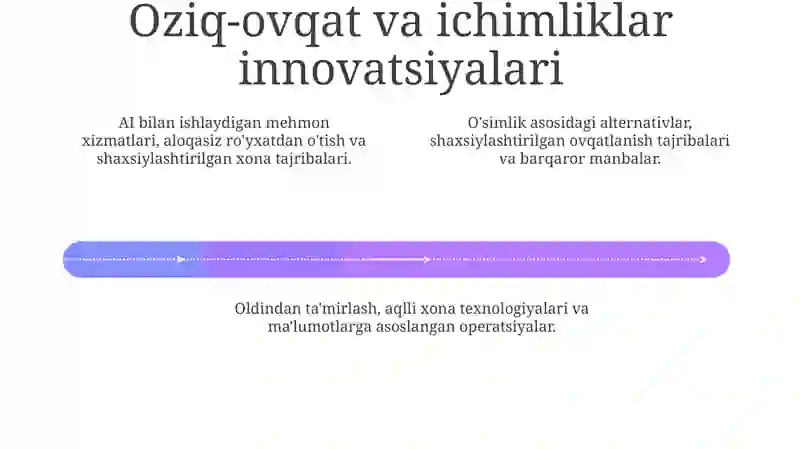 Oziq-ovqat va ichimliklar innovatsiyalari

AI bilan ishlaydigan mehmon xizmatlari, aloqasiz ro'yxatdan o'tish va shaxsiylashtirilgan xona tajribalari.

O'simlik asosidagi alternativlar, shaxsiylashtirilgan ovqatlanish tajribalari va barqaror manbalar.

Oldindan ta'mirlash, aqlli xona texnologiyalari va ma'lumotlarga asoslangan operatsiyalar.